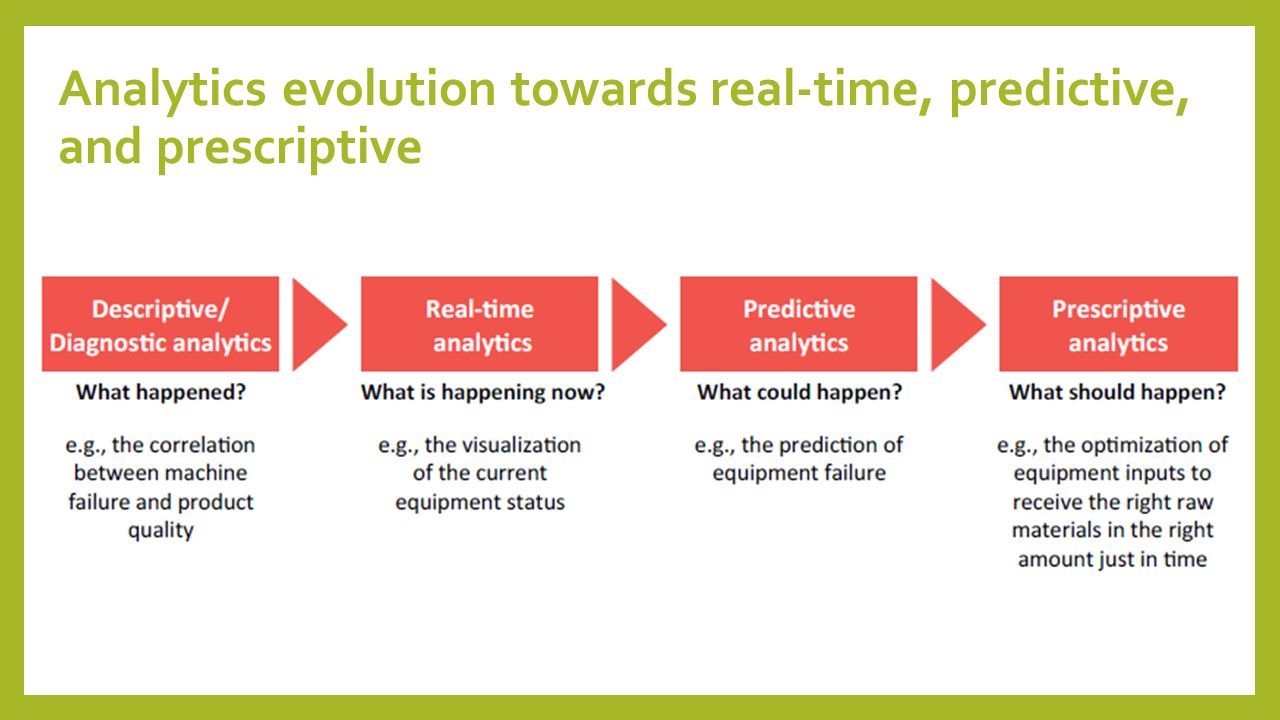 Analytics evolution towards real-time, predictive, and prescriptive

Descriptive/ Diagnostic analytics

What happened?

e.g., the correlation between machine failure and product quality

Real-time analytics

What is happening now?

e.g., the visualization of the current equipment status

Predictive analytics

What could happen?

e.g., the prediction of equipment failure

Prescriptive analytics

What should happen?

e.g., the optimization of equipment inputs to receive the right raw materials in the right amount just in time